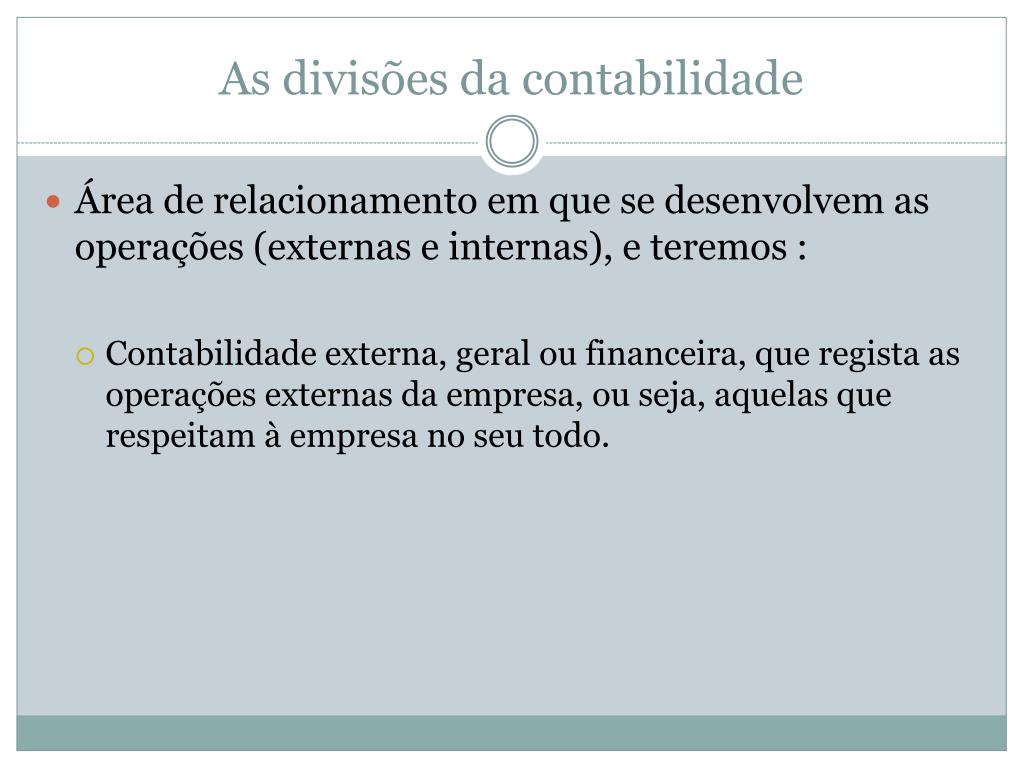 As divisões da contabilidade

Área de relacionamento em que se desenvolvem as operações (externas e internas), e teremos :

Contabilidade externa, geral ou financeira, que regista as operações externas da empresa, ou seja, aquelas que respeitam à empresa no seu todo.